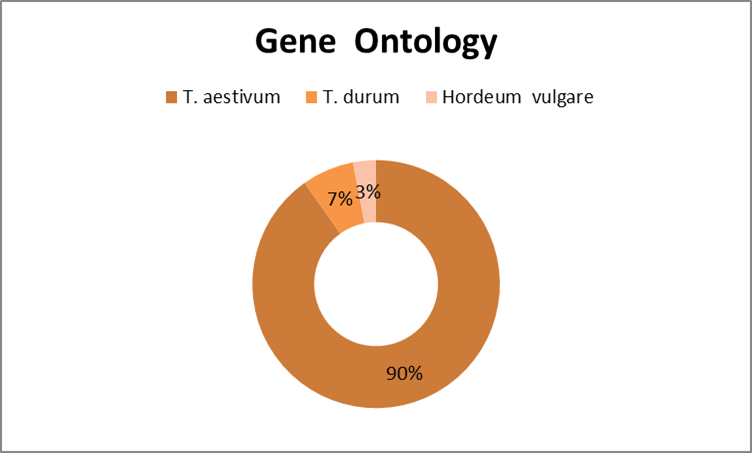 Gene Ontology

T. aestivum
T. durum
Hordeum vulgare

7%
3%
90%